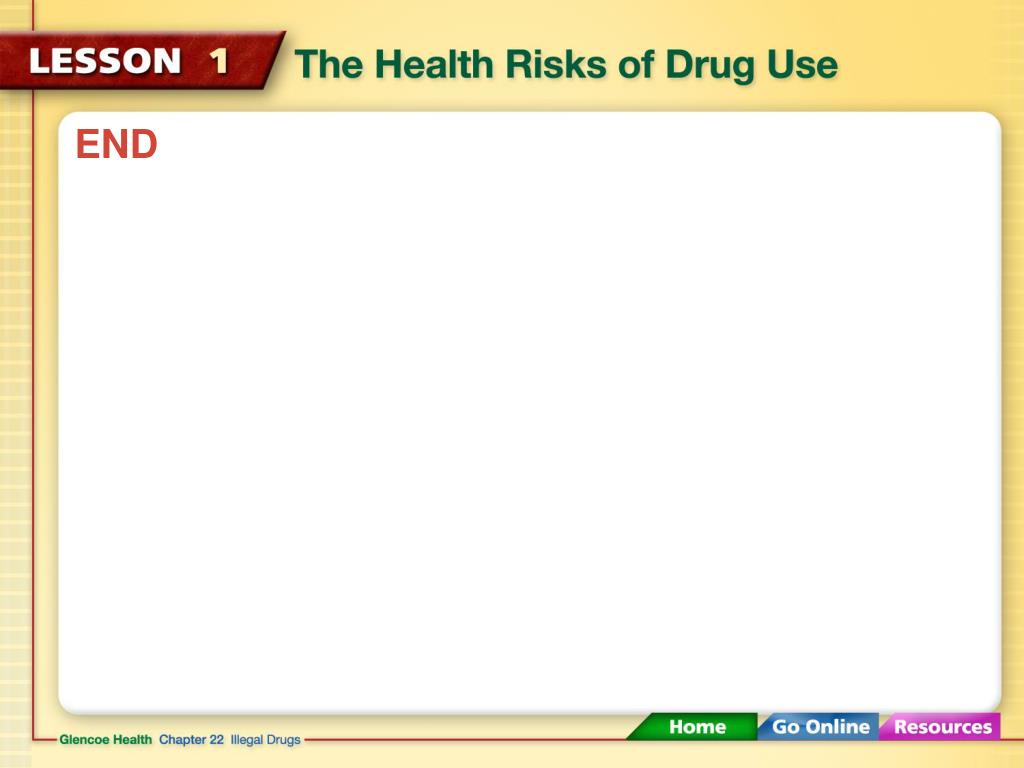 LESSON 1 The Health Risks of Drug Use

END

Glencoe Health Chapter 22 Illegal Drugs

Home Go Online Resources